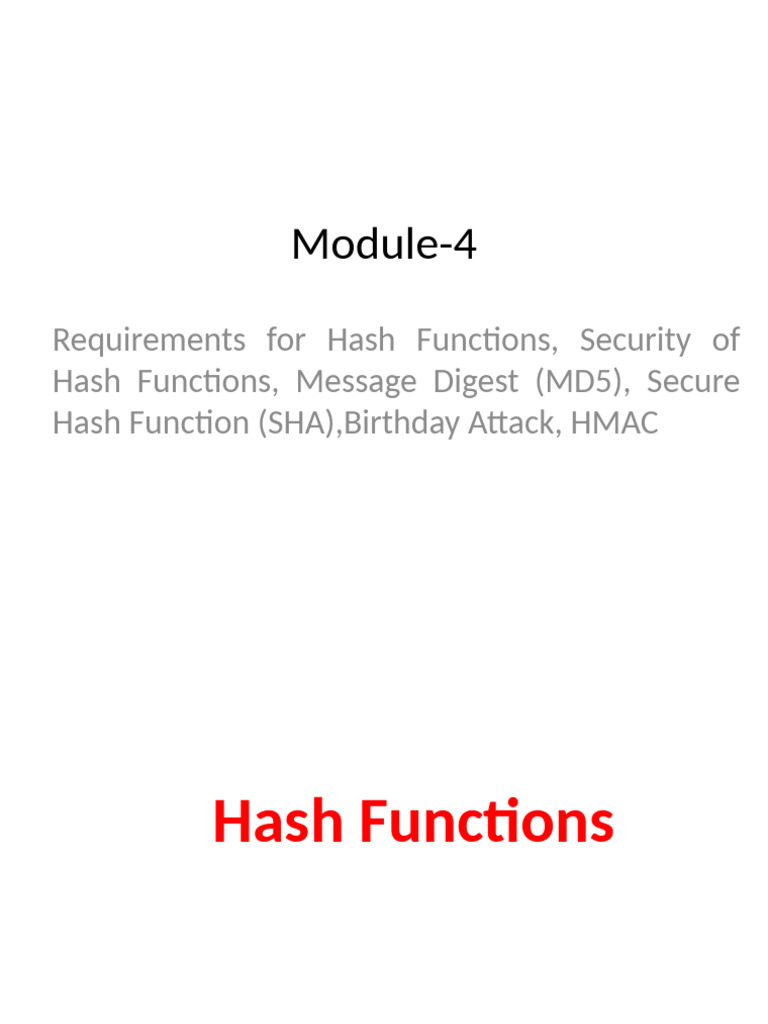 Module-4

Requirements for Hash Functions, Security of Hash Functions, Message Digest (MD5), Secure Hash Function (SHA),Birthday Attack, HMAC

Hash Functions